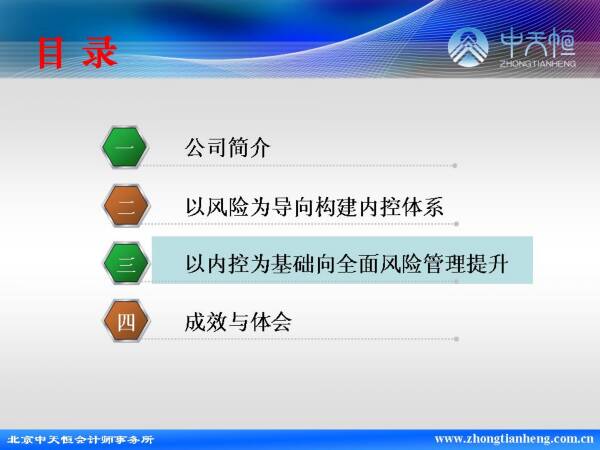 目 录

中天恒
ZHONGTIANHENG

一 公司简介

二 以风险为导向构建内控体系

三 以内控为基础向全面风险管理提升

四 成效与体会

北京中天恒会计师事务所

www.zhongtianheng.com.cn